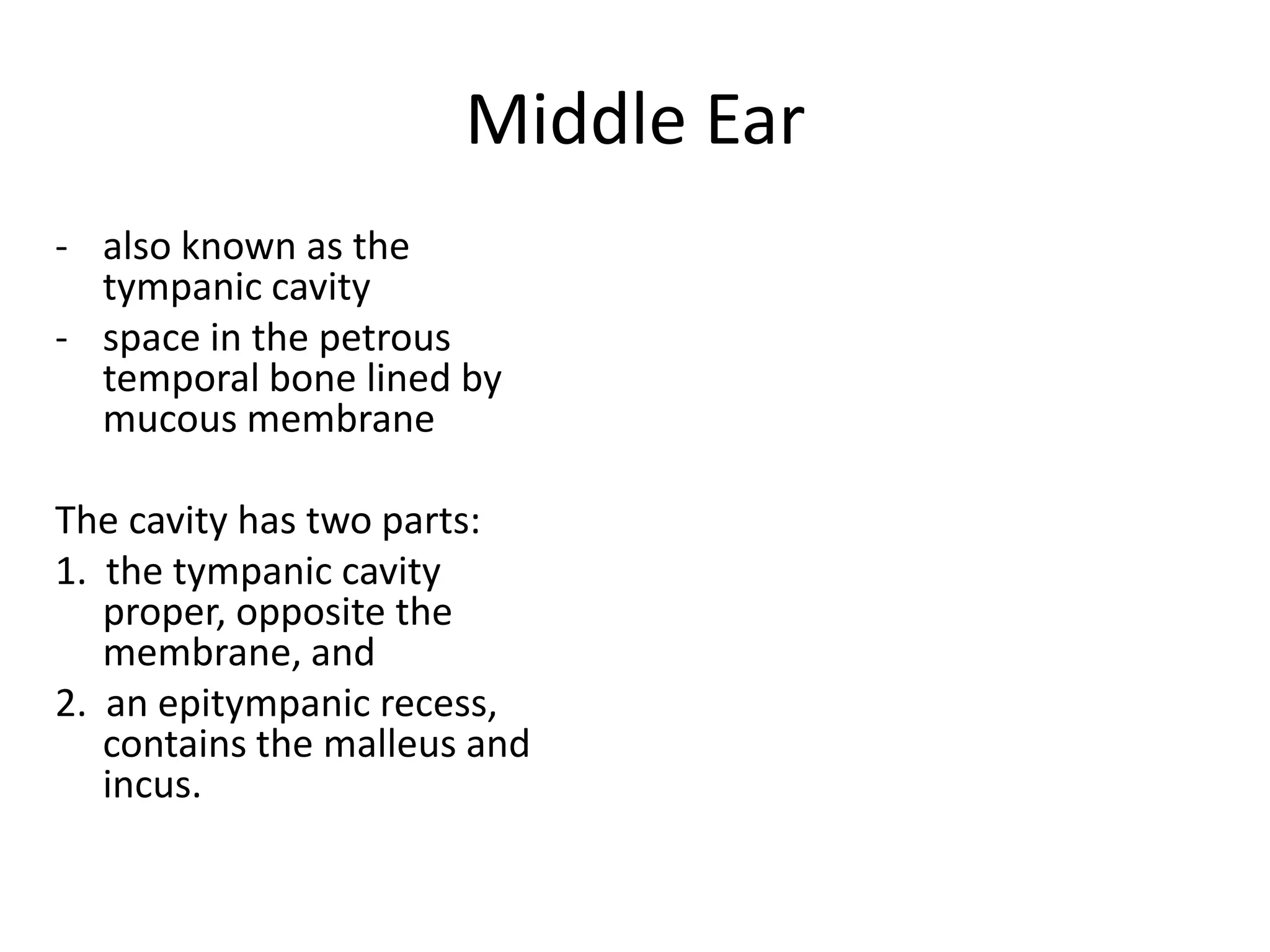 Middle Ear

- also known as the tympanic cavity
- space in the petrous temporal bone lined by mucous membrane

The cavity has two parts:
1. the tympanic cavity proper, opposite the membrane, and
2. an epitympanic recess, contains the malleus and incus.